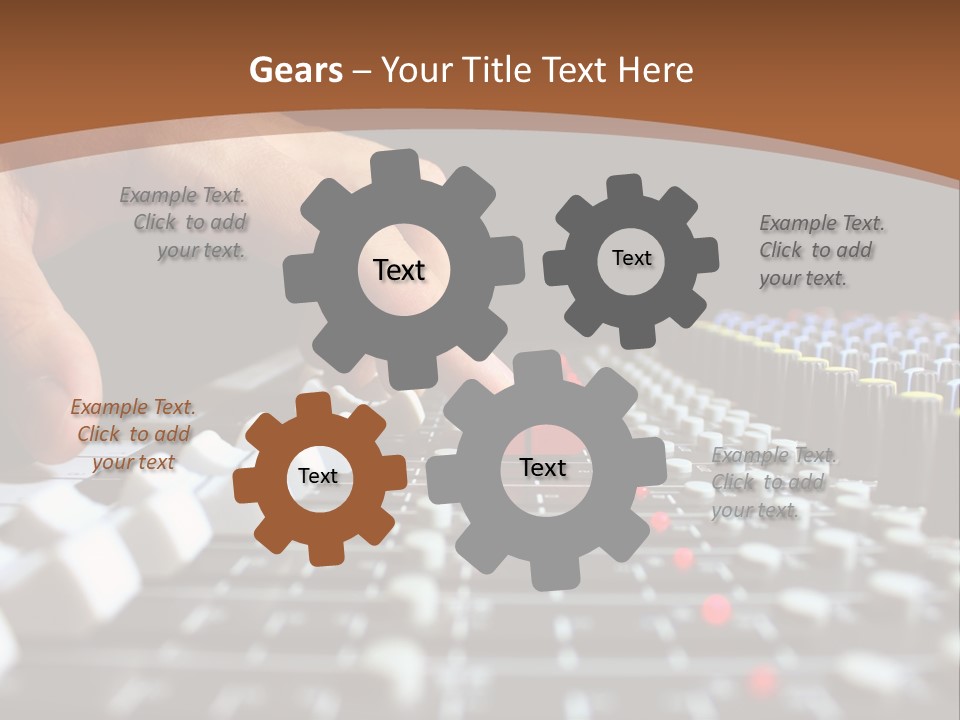 Gears – Your Title Text Here

Example Text. Click to add your text.

Text

Text

Example Text. Click to add your text.

Example Text. Click to add your text

Text

Text

Example Text. Click to add your text.